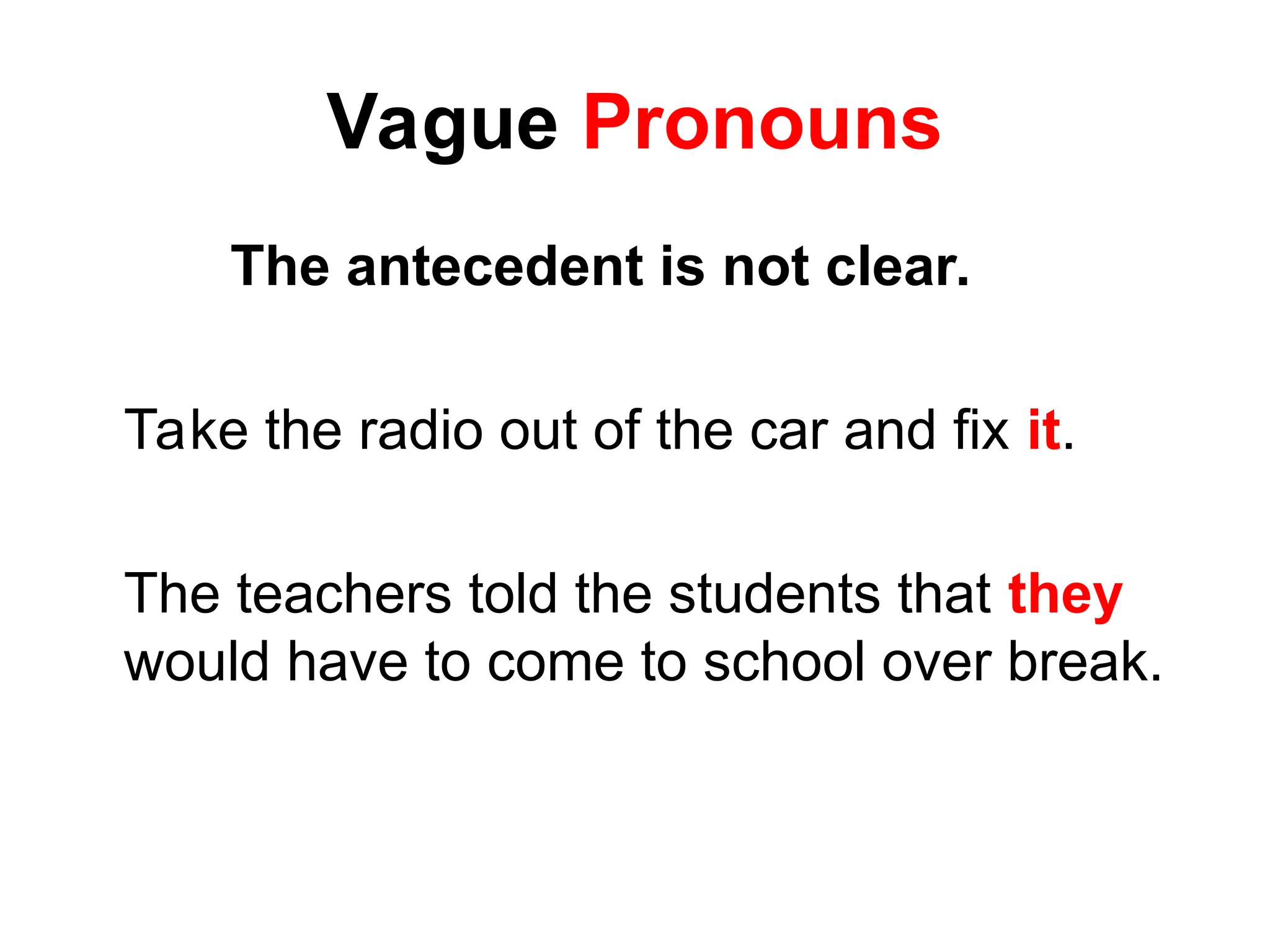 Vague Pronouns

The antecedent is not clear.

Take the radio out of the car and fix it.

The teachers told the students that they would have to come to school over break.